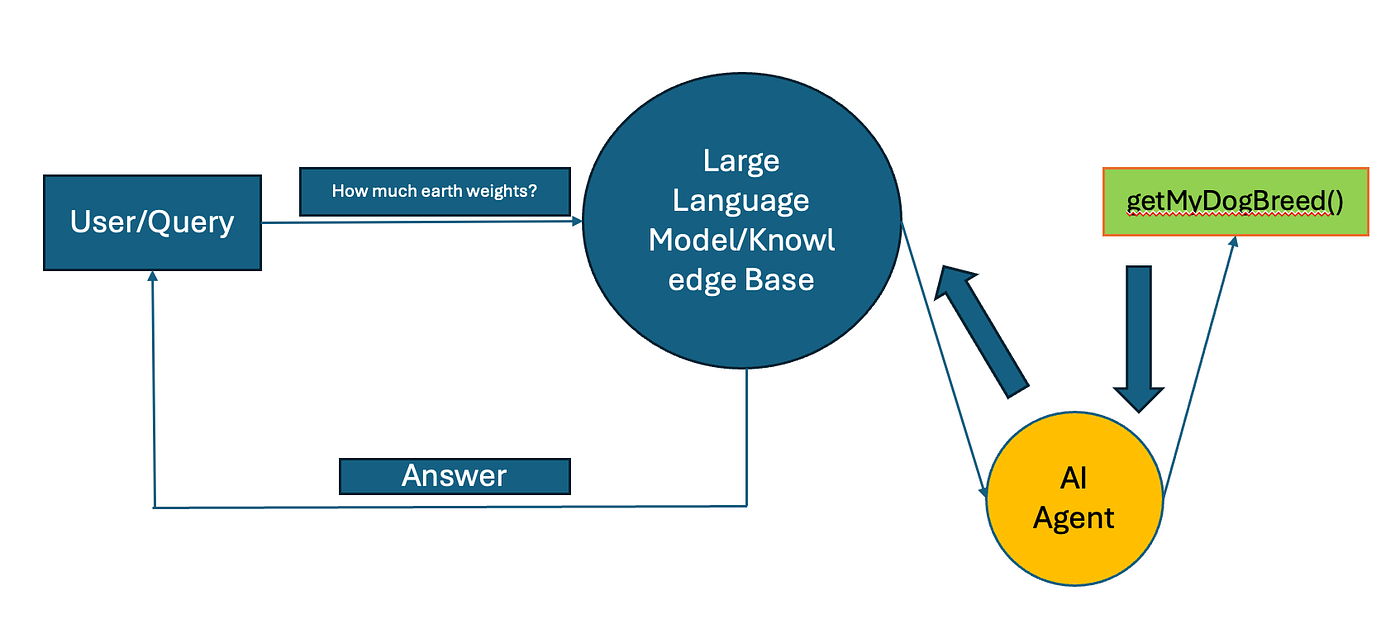 User/Query

How much earth weights?

Large Language Model/Knowledge Base

getMyDogBreed()

Answer

AI Agent